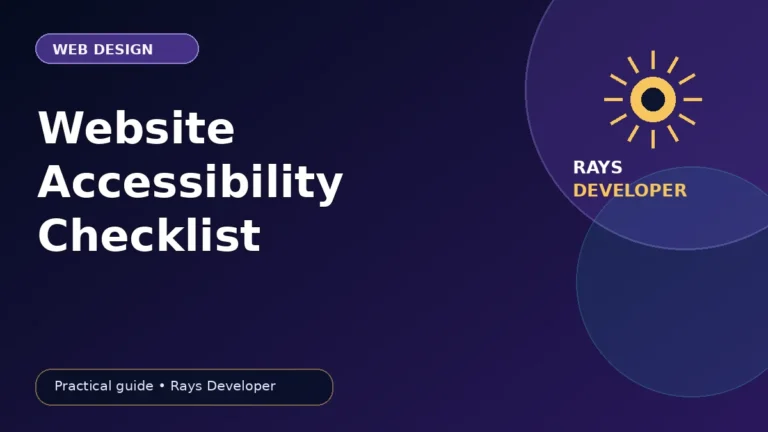 WEB DESIGN

Website Accessibility Checklist

RAYS
DEVELOPER

Practical guide • Rays Developer